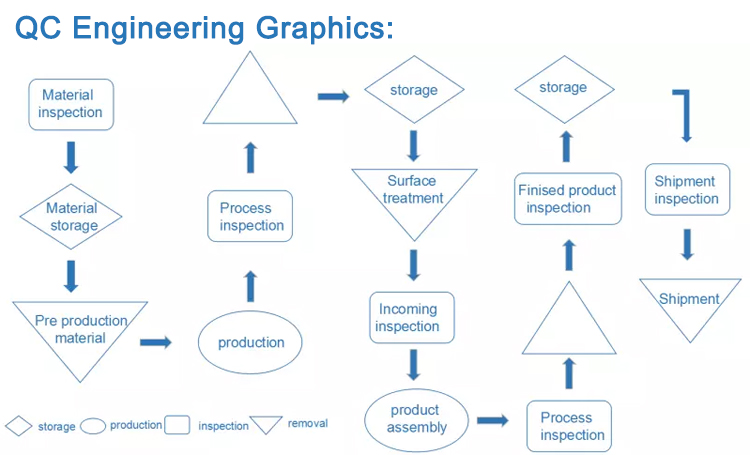 QC Engineering Graphics:

Material inspection

Material storage

Pre production material

production

Process inspection

storage

Surface treatment

Incoming inspection

product assembly

Process inspection

Finised product inspection

storage

Shipment inspection

Shipment

storage production inspection removal